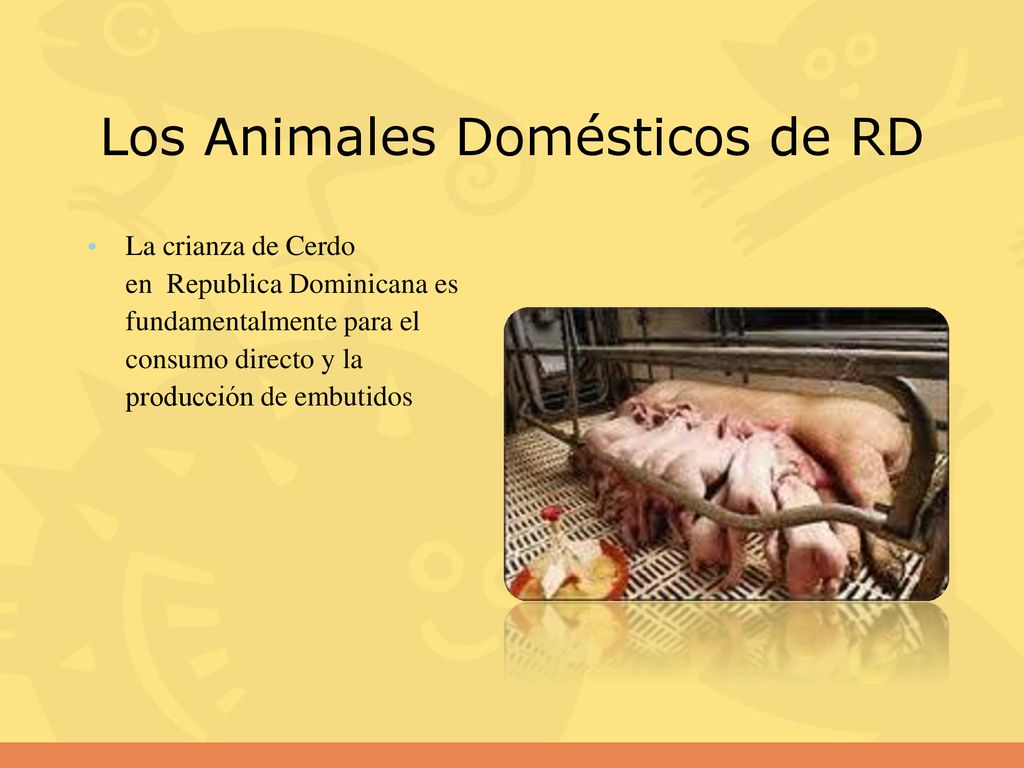 Los Animales Domésticos de RD

• La crianza de Cerdo en Republica Dominicana es fundamentalmente para el consumo directo y la producción de embutidos